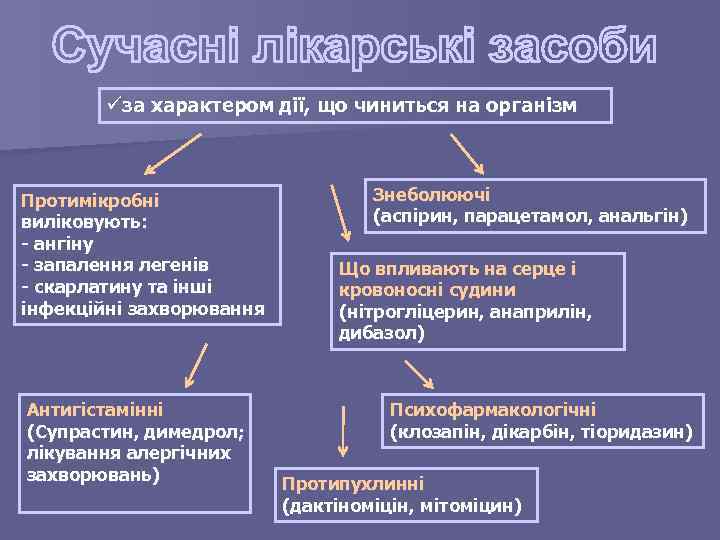 Сучасні лікарські засоби

✓за характером дії, що чиниться на організм

Протимікробні
виліковують:
- ангіну
- запалення легенів
- скарлатину та інші інфекційні захворювання

Знеболюючі
(аспірин, парацетамол, анальгін)

Що впливають на серце і кровоносні судини
(нітрогліцерин, анаприлін, дибазол)

Антигістамінні
(Супрастин, димедрол; лікування алергічних захворювань)

Психофармакологічні
(клозапін, дікарбін, тіоридазин)

Протипухлинні
(дактіноміцін, мітоміцин)